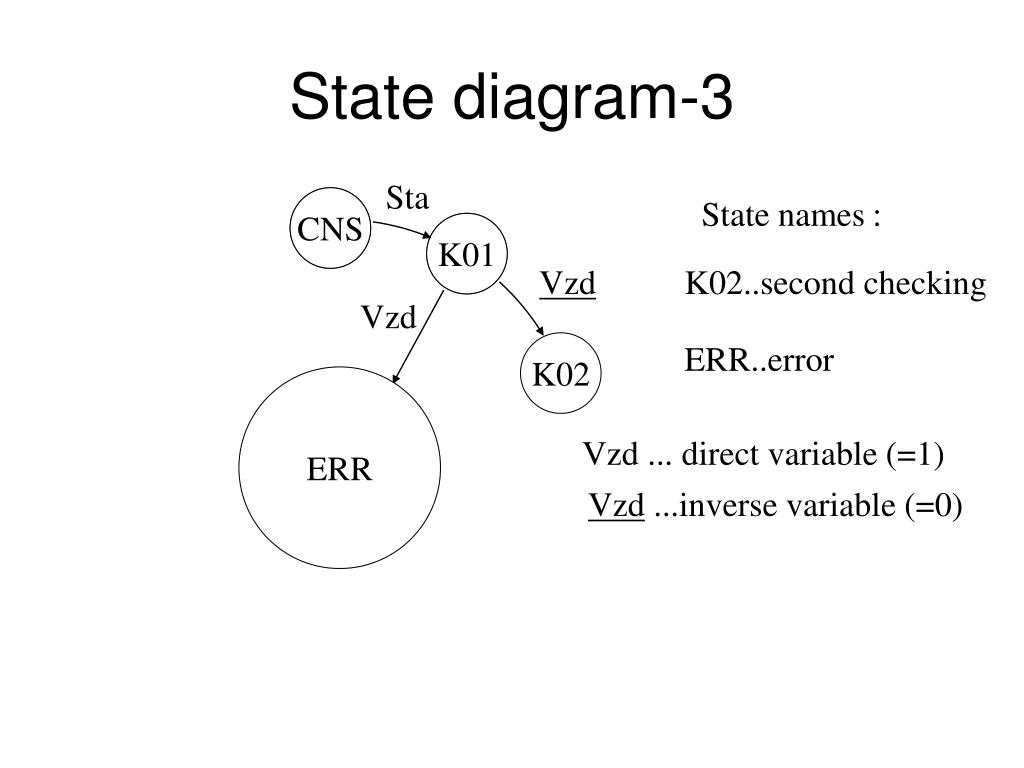 State diagram-3

CNS

Sta

K01

Vzd

Vzd

K02

ERR

State names :

K02..second checking

ERR..error

Vzd ... direct variable (=1)

Vzd ...inverse variable (=0)